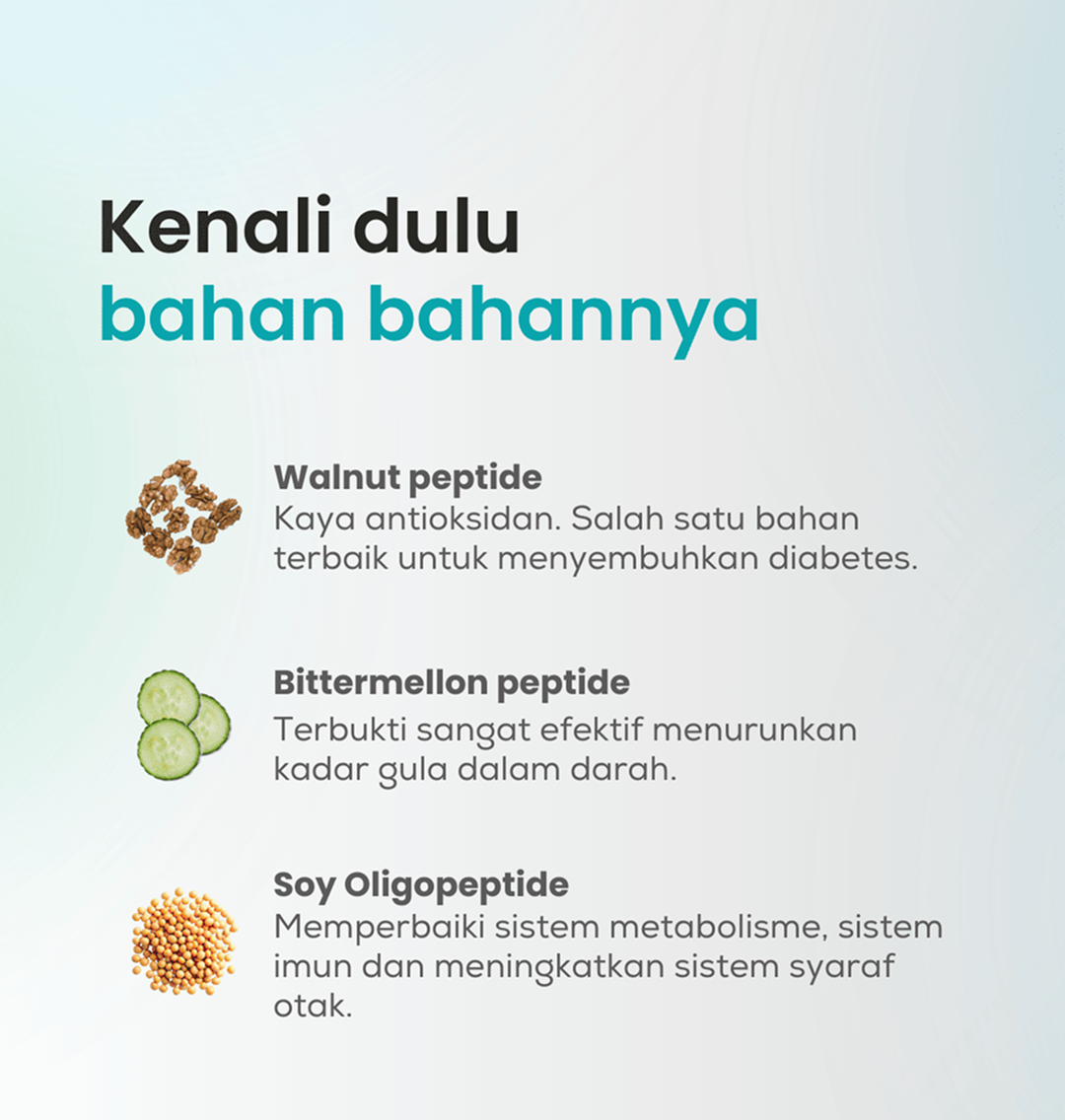 Kenali dulu
bahan bahannya

Walnut peptide
Kaya antioksidan. Salah satu bahan terbaik untuk menyembuhkan diabetes.

Bittermellon peptide
Terbukti sangat efektif menurunkan kadar gula dalam darah.

Soy Oligopeptide
Memperbaiki sistem metabolisme, sistem imun dan meningkatkan sistem syaraf otak.